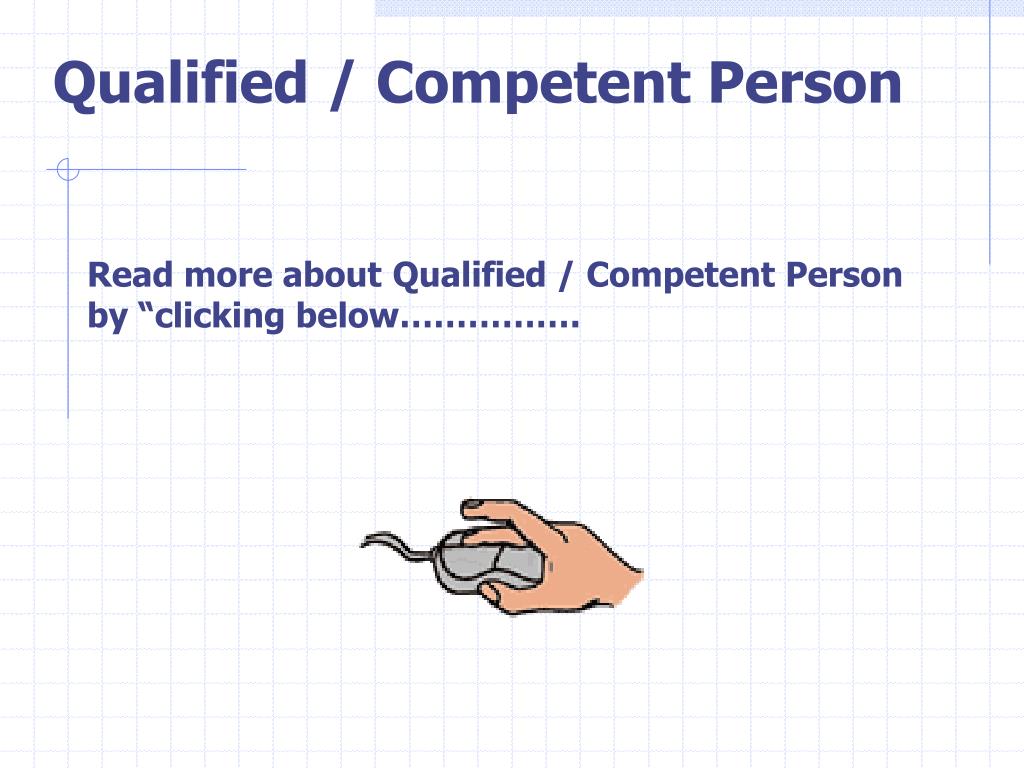 Qualified / Competent Person

Read more about Qualified / Competent Person by “clicking below……………